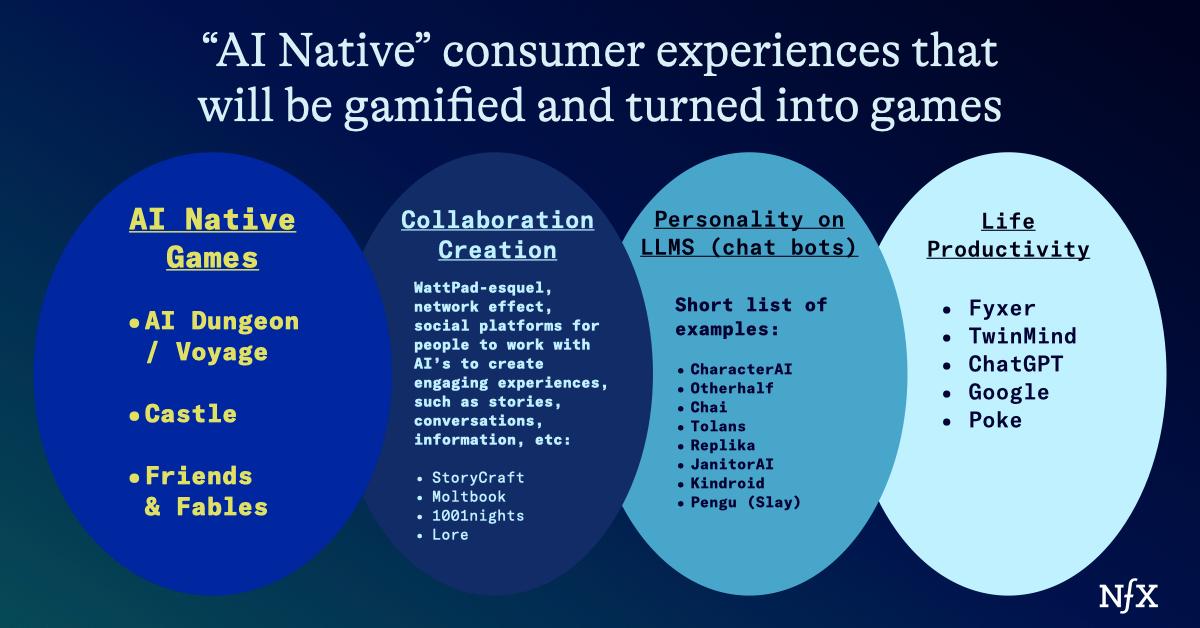 “AI Native” consumer experiences that will be gamified and turned into games

AI Native Games

• AI Dungeon / Voyage

• Castle

• Friends & Fables

Collaboration Creation

WattPad-esquel, network effect, social platforms for people to work with AI's to create engaging experiences, such as stories, conversations, information, etc:

• StoryCraft
• Moltbook
• 1001nights
• Lore

Personality on LLMS (chat bots)

Short list of examples:

• CharacterAI
• Otherhalf
• Chai
• Tolans
• Replika
• JanitorAI
• Kindroid
• Pengu (Slay)

Life Productivity

• Fyxer
• TwinMind
• ChatGPT
• Google
• Poke

NfX